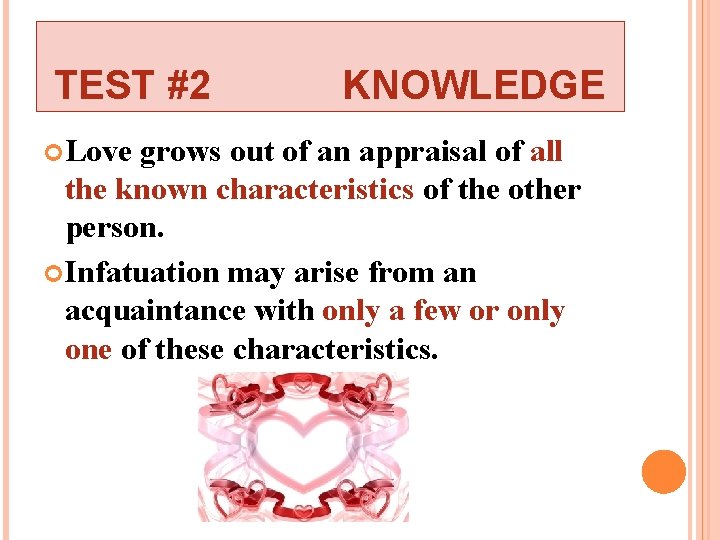 TEST #2 KNOWLEDGE

Love grows out of an appraisal of all the known characteristics of the other person.

Infatuation may arise from an acquaintance with only a few or only one of these characteristics.